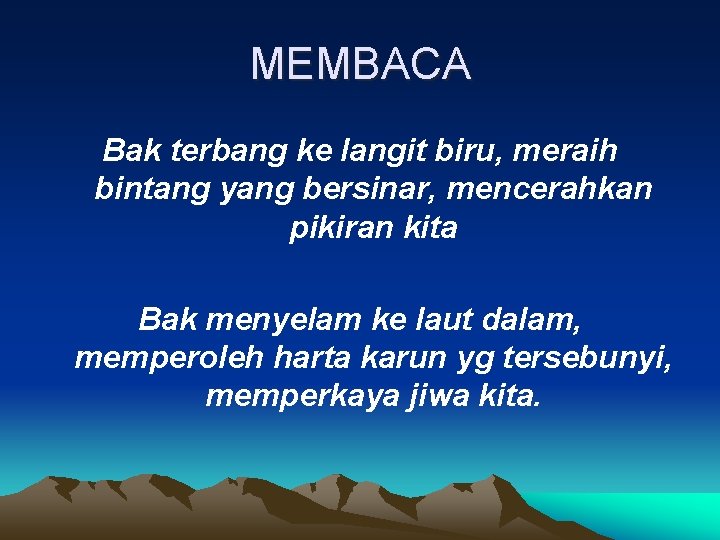 MEMBACA

Bak terbang ke langit biru, meraih bintang yang bersinar, mencerahkan pikiran kita

Bak menyelam ke laut dalam, memperoleh harta karun yg tersebunyi, memperkaya jiwa kita.